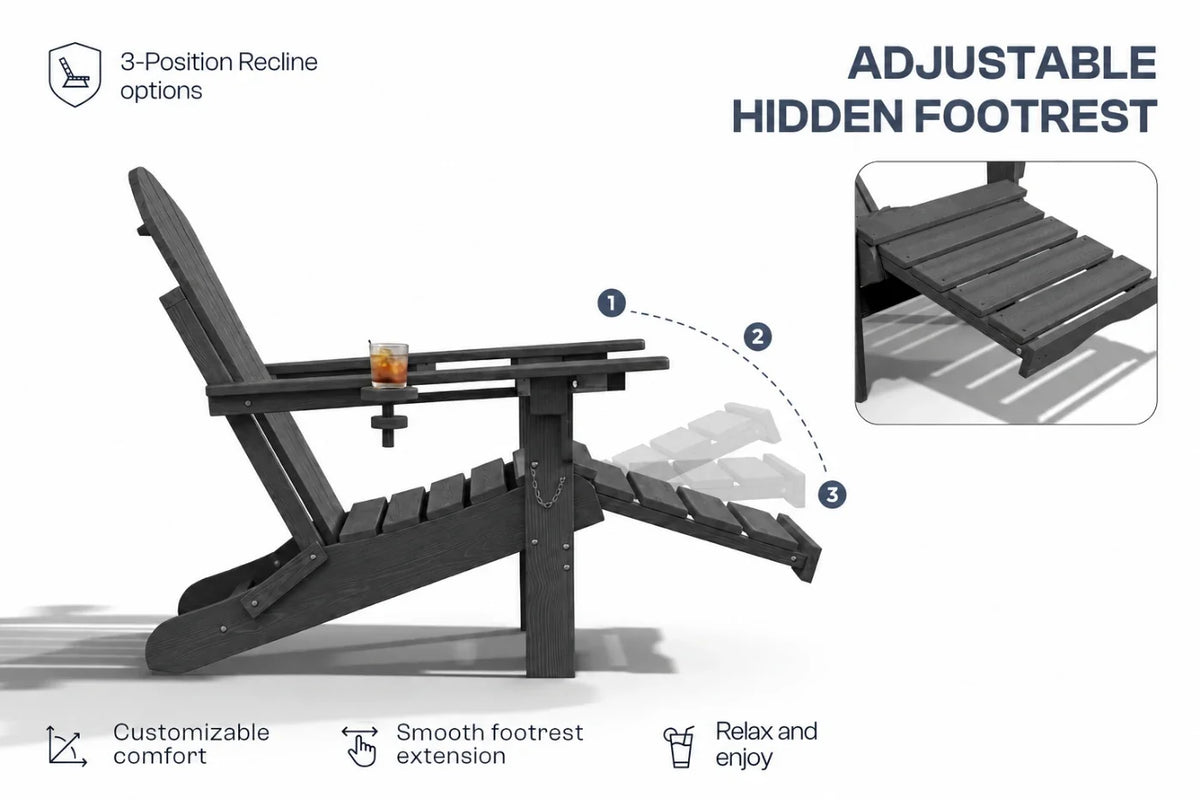 3-Position Recline options

ADJUSTABLE HIDDEN FOOTREST

1

2

3

Customizable comfort

Smooth footrest extension

Relax and enjoy